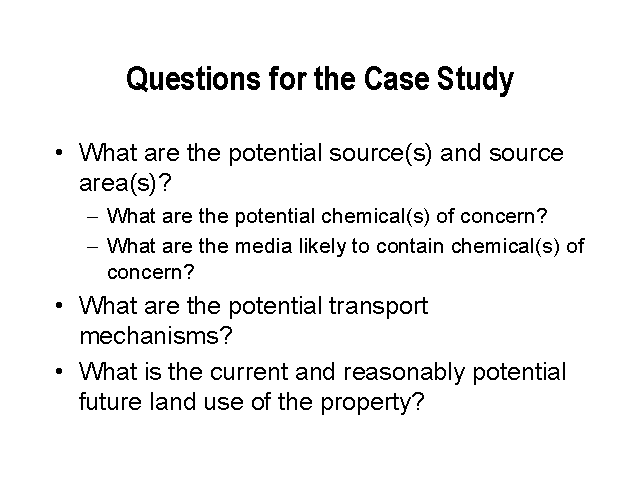 Questions for the Case Study

• What are the potential source(s) and source area(s)?
  – What are the potential chemical(s) of concern?
  – What are the media likely to contain chemical(s) of concern?
• What are the potential transport mechanisms?
• What is the current and reasonably potential future land use of the property?